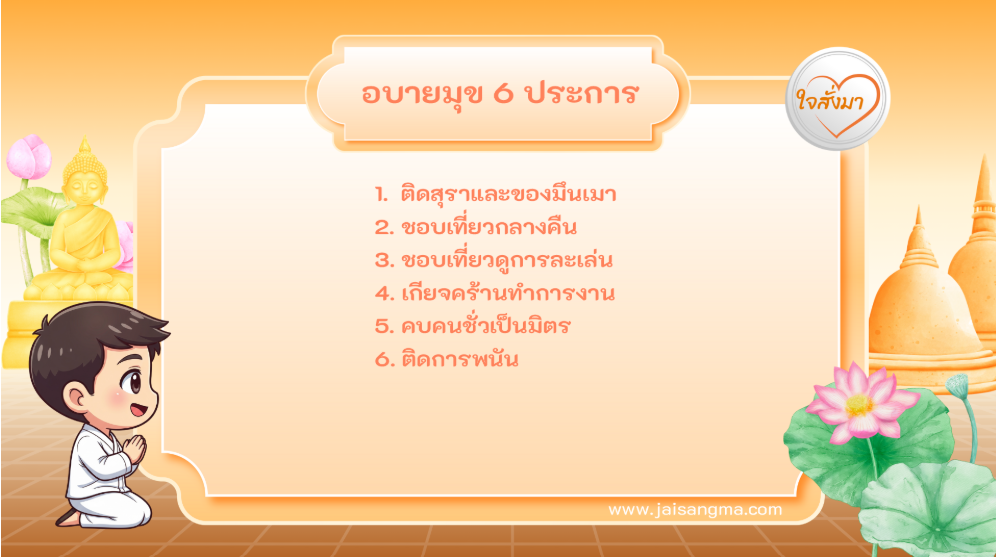 อบายมุข 6 ประการ

ใจสั่งมา

1. ติดสุราและของมึนเมา
2. ชอบเที่ยวกลางคืน
3. ชอบเที่ยวดูการละเล่น
4. เกียจคร้านทำการงาน
5. คบคนชั่วเป็นมิตร
6. ติดการพนัน

www.jaisangma.com